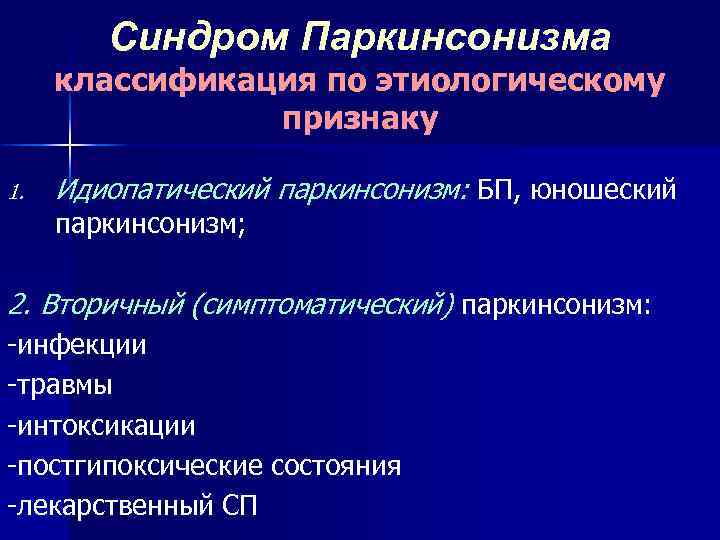 Синдром Паркинсонизма
классификация по этиологическому признаку

1. Идиопатический паркинсонизм: БП, юношеский паркинсонизм;

2. Вторичный (симптоматический) паркинсонизм:
-инфекции
-травмы
-интоксикации
-постгипоксические состояния
-лекарственный СП